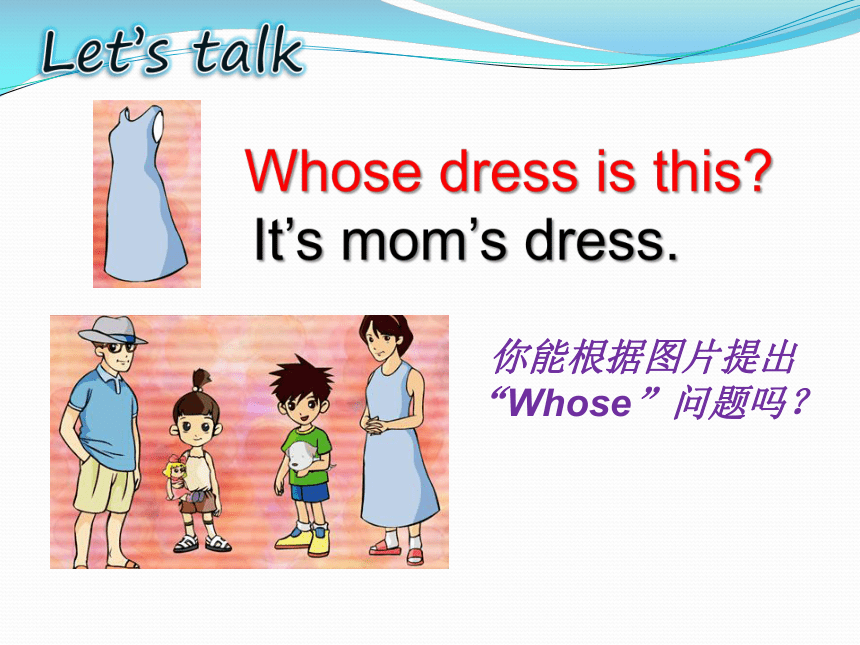 Let's talk

Whose dress is this?

It's mom's dress.

你能根据图片提出“Whose”问题吗？